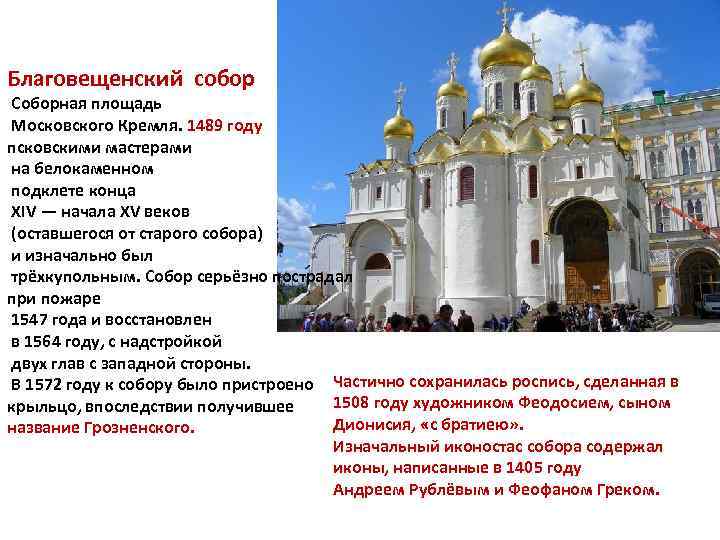 Благовещенский собор
Соборная площадь Московского Кремля. 1489 году псковскими мастерами на белокаменном подклете конца XIV — начала XV веков (оставшегося от старого собора) и изначально был трёхкупольным. Собор серьёзно пострадал при пожаре 1547 года и восстановлен в 1564 году, с надстройкой двух глав с западной стороны. В 1572 году к собору было пристроено крыльцо, впоследствии получившее название Грозненского.

Частично сохранилась роспись, сделанная в 1508 году художником Феодосием, сыном Дионисия, «с братиею».
Изначальный иконостас собора содержал иконы, написанные в 1405 году Андреем Рублёвым и Феофаном Греком.